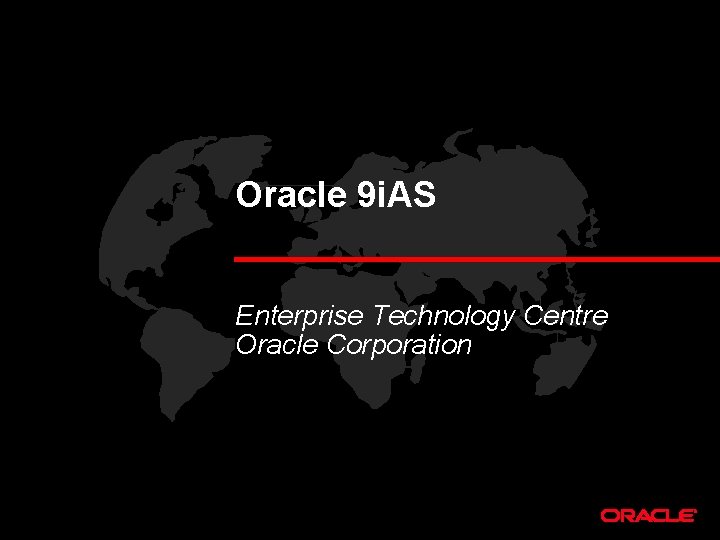 Oracle 9iAS

Enterprise Technology Centre
Oracle Corporation

ORACLE